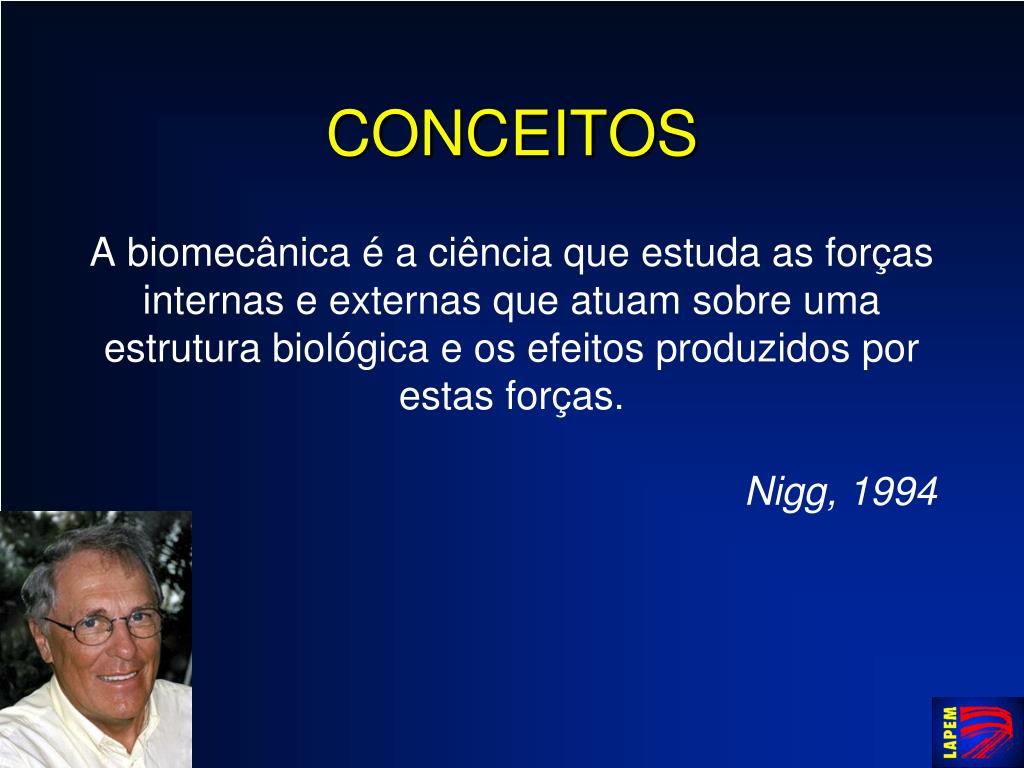 CONCEITOS

A biomecânica é a ciência que estuda as forças internas e externas que atuam sobre uma estrutura biológica e os efeitos produzidos por estas forças.

Nigg, 1994

LAPEM